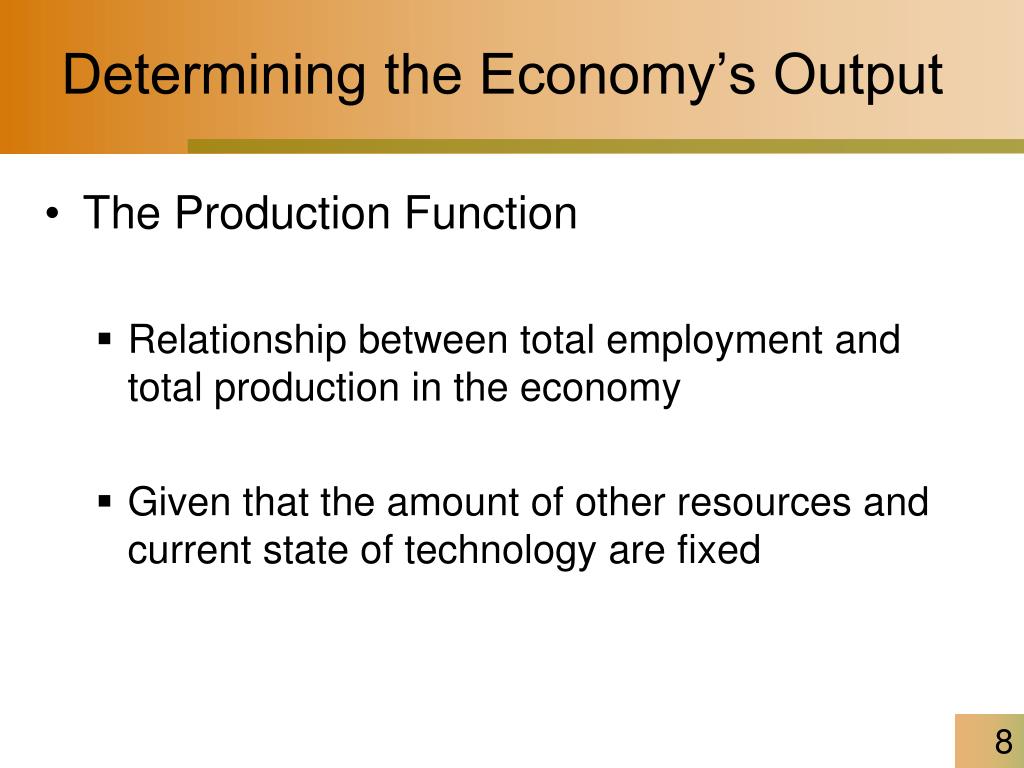 Determining the Economy’s Output

• The Production Function

▪ Relationship between total employment and total production in the economy

▪ Given that the amount of other resources and current state of technology are fixed

8